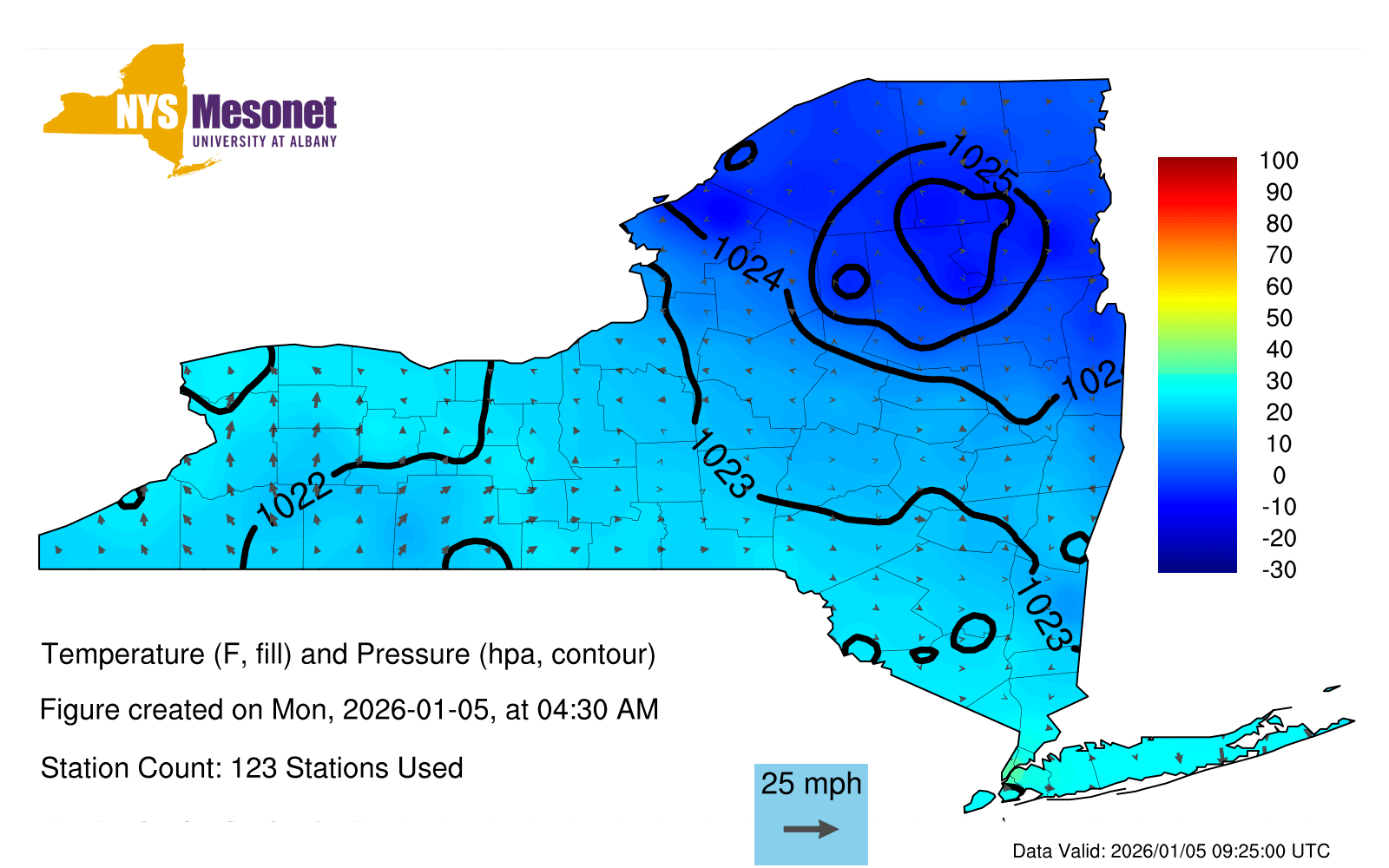 NYS Mesonet
UNIVERSITY AT ALBANY

1025
1024
102
1023
1022
1023

100
90
80
70
60
50
40
30
20
10
0
-10
-20
-30

Temperature (F, fill) and Pressure (hpa, contour)

Figure created on Mon, 2026-01-05, at 04:30 AM

Station Count: 123 Stations Used

25 mph

Data Valid: 2026/01/05 09:25:00 UTC